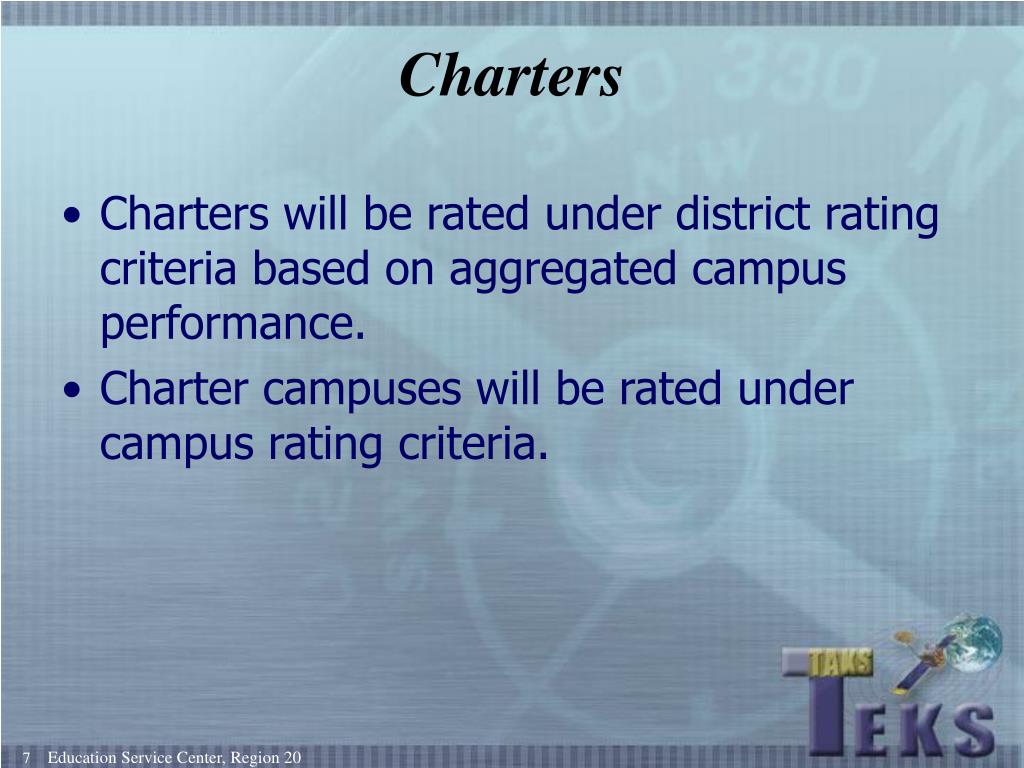 Charters

• Charters will be rated under district rating criteria based on aggregated campus performance.
• Charter campuses will be rated under campus rating criteria.

TAKS
TEKS

7 Education Service Center, Region 20